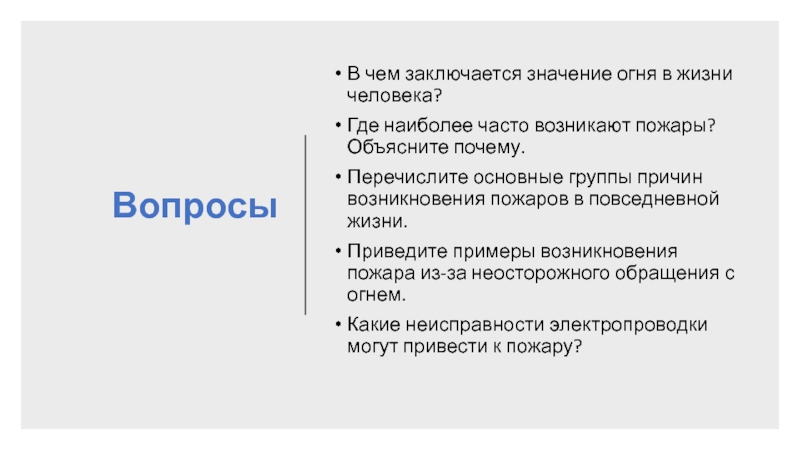 Вопросы

• В чем заключается значение огня в жизни человека?
• Где наиболее часто возникают пожары? Объясните почему.
• Перечислите основные группы причин возникновения пожаров в повседневной жизни.
• Приведите примеры возникновения пожара из-за неосторожного обращения с огнем.
• Какие неисправности электропроводки могут привести к пожару?